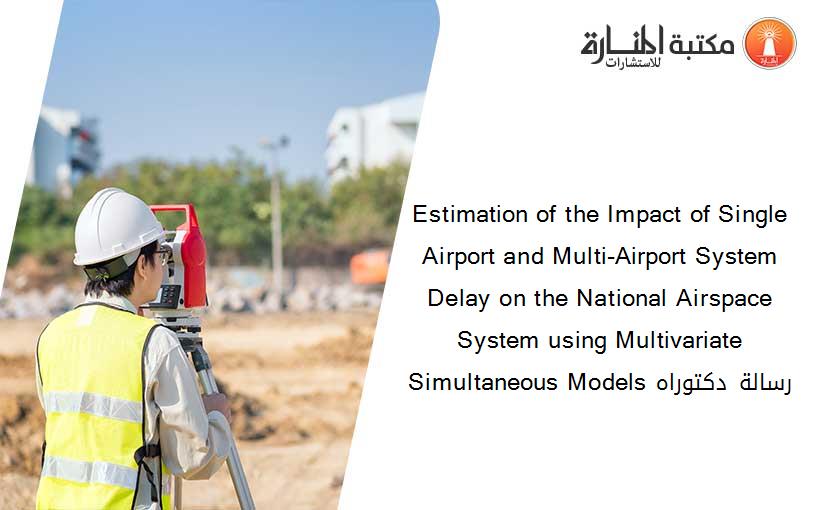 مكتبة المنارة للاستشارات

Estimation of the Impact of Single Airport and Multi-Airport System Delay on the National Airspace System using Multivariate Simultaneous Models رسالة دكتوراه